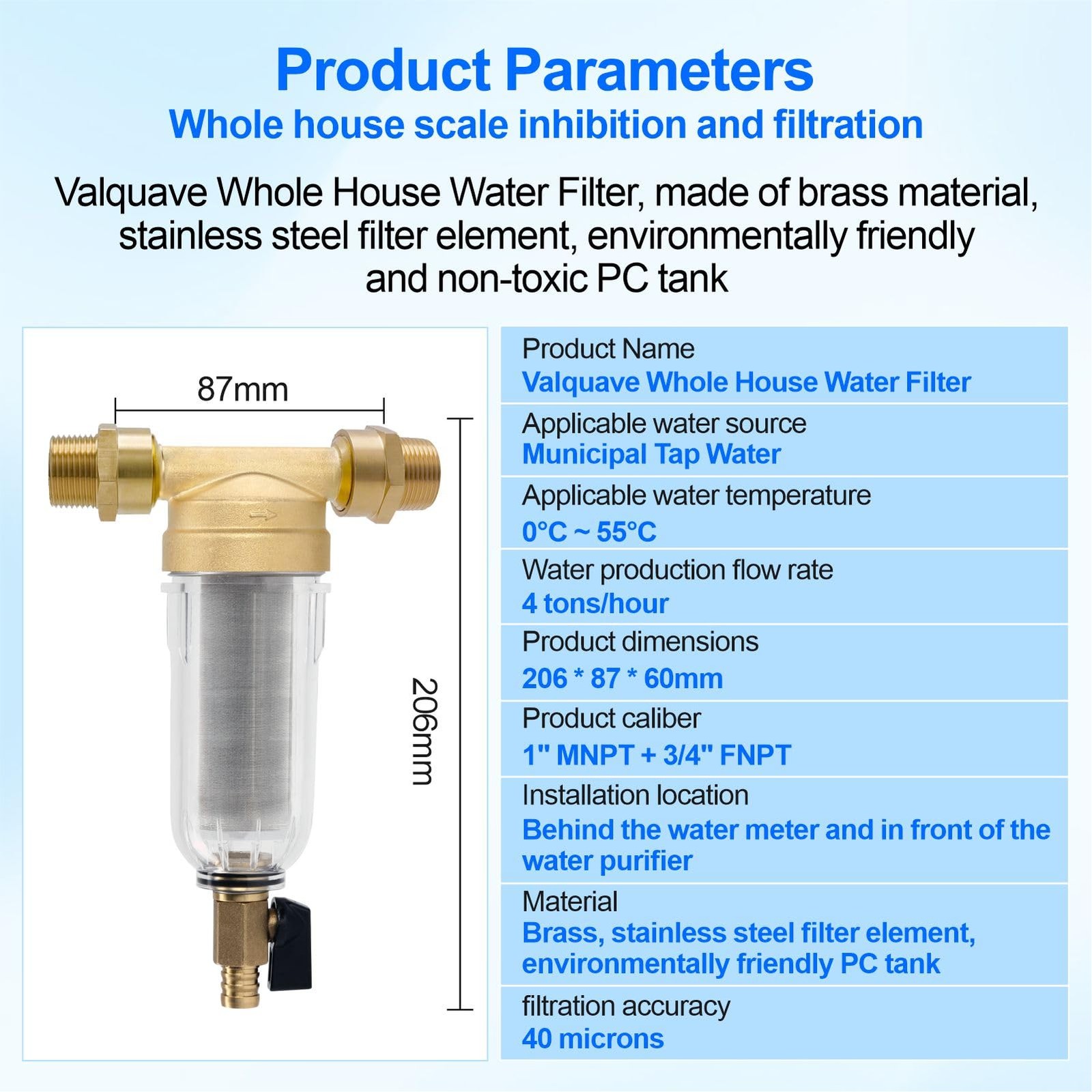 Product Parameters
Whole house scale inhibition and filtration

Valquave Whole House Water Filter, made of brass material, stainless steel filter element, environmentally friendly and non-toxic PC tank

87mm

206mm

Product Name
Valquave Whole House Water Filter

Applicable water source
Municipal Tap Water

Applicable water temperature
0°C ~ 55°C

Water production flow rate
4 tons/hour

Product dimensions
206 * 87 * 60mm

Product caliber
1" MNPT + 3/4" FNPT

Installation location
Behind the water meter and in front of the water purifier

Material
Brass, stainless steel filter element, environmentally friendly PC tank

filtration accuracy
40 microns